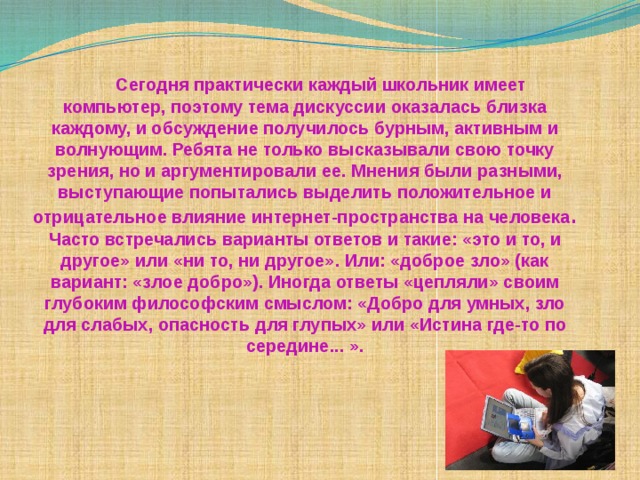 Сегодня практически каждый школьник имеет компьютер, поэтому тема дискуссии оказалась близка каждому, и обсуждение получилось бурным, активным и волнующим. Ребята не только высказывали свою точку зрения, но и аргументировали ее. Мнения были разными, выступающие попытались выделить положительное и отрицательное влияние интернет-пространства на человека. Часто встречались варианты ответов и такие: «это и то, и другое» или «ни то, ни другое». Или: «доброе зло» (как вариант: «злое добро»). Иногда ответы «цепляли» своим глубоким философским смыслом: «Добро для умных, зло для слабых, опасность для глупых» или «Истина где-то по середине... ».